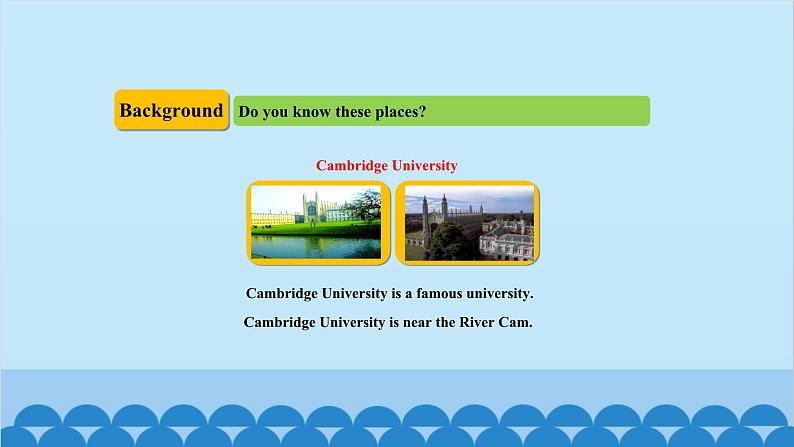 Background Do you know these places?

Cambridge University

Cambridge University is a famous university.

Cambridge University is near the River Cam.